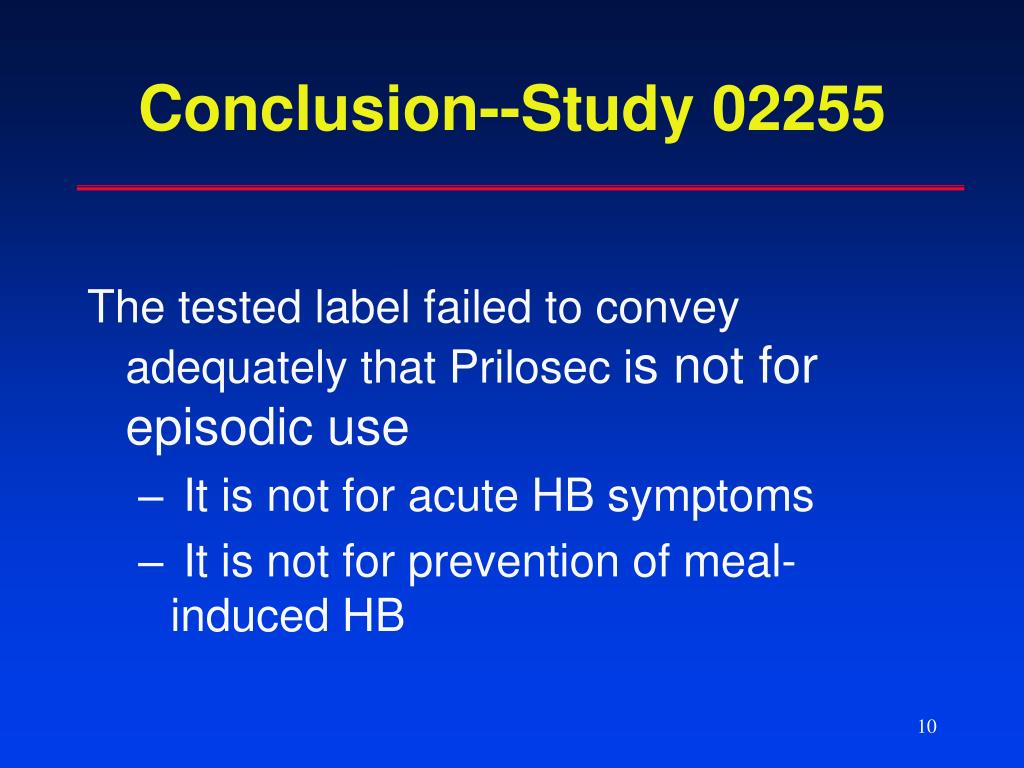 Conclusion--Study 02255

The tested label failed to convey adequately that Prilosec is not for episodic use

– It is not for acute HB symptoms
– It is not for prevention of meal-induced HB

10